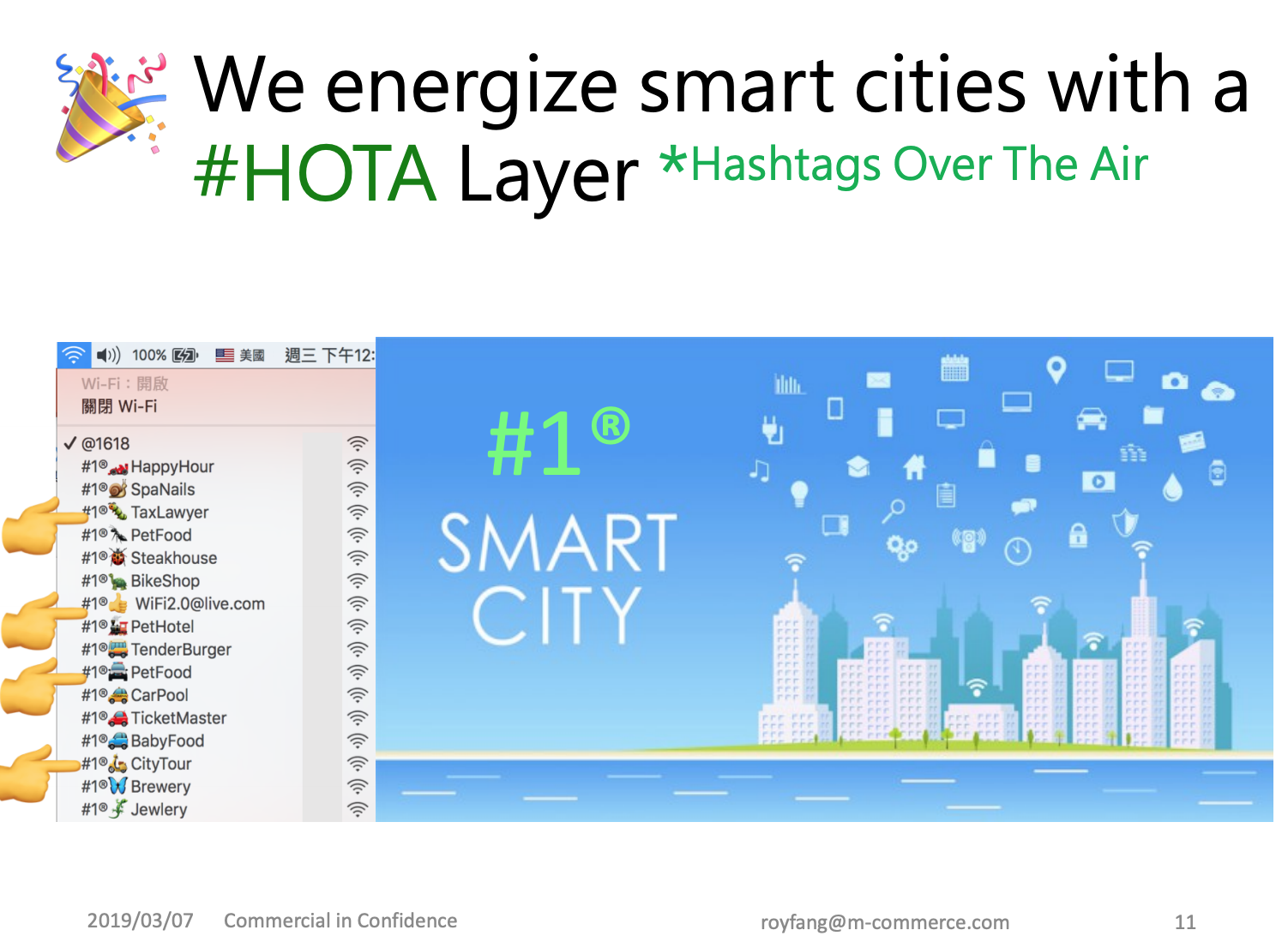 We energize smart cities with a #HOTA Layer *Hashtags Over The Air

100% 美國 週三 下午12:
Wi-Fi：開啟
關閉 Wi-Fi
✓ @1618
#1® HappyHour
#1® SpaNails
#1® TaxLawyer
#1® PetFood
#1® Steakhouse
#1® BikeShop
#1® WiFi2.0@live.com
#1® PetHotel
#1® TenderBurger
#1® PetFood
#1® CarPool
#1® TicketMaster
#1® BabyFood
#1® CityTour
#1® Brewery
#1® Jewlery

#1®
SMART CITY

2019/03/07 Commercial in Confidence royfang@m-commerce.com 11